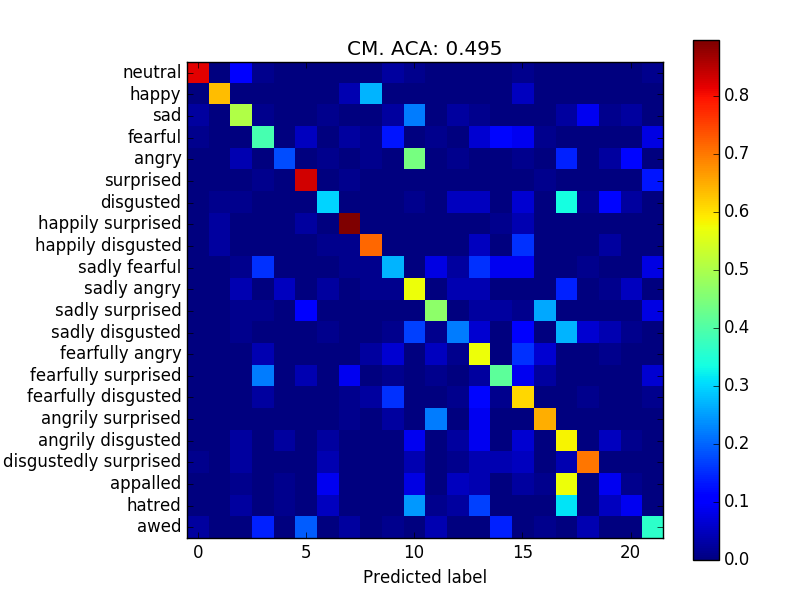 CM. ACA: 0.495

neutral
happy
sad
fearful
angry
surprised
disgusted
happily surprised
happily disgusted
sadly fearful
sadly angry
sadly surprised
sadly disgusted
fearfully angry
fearfully surprised
fearfully disgusted
angrily surprised
angrily disgusted
disgustedly surprised
appalled
hatred
awed

0
5
10
15
20

Predicted label

0.8
0.7
0.6
0.5
0.4
0.3
0.2
0.1
0.0